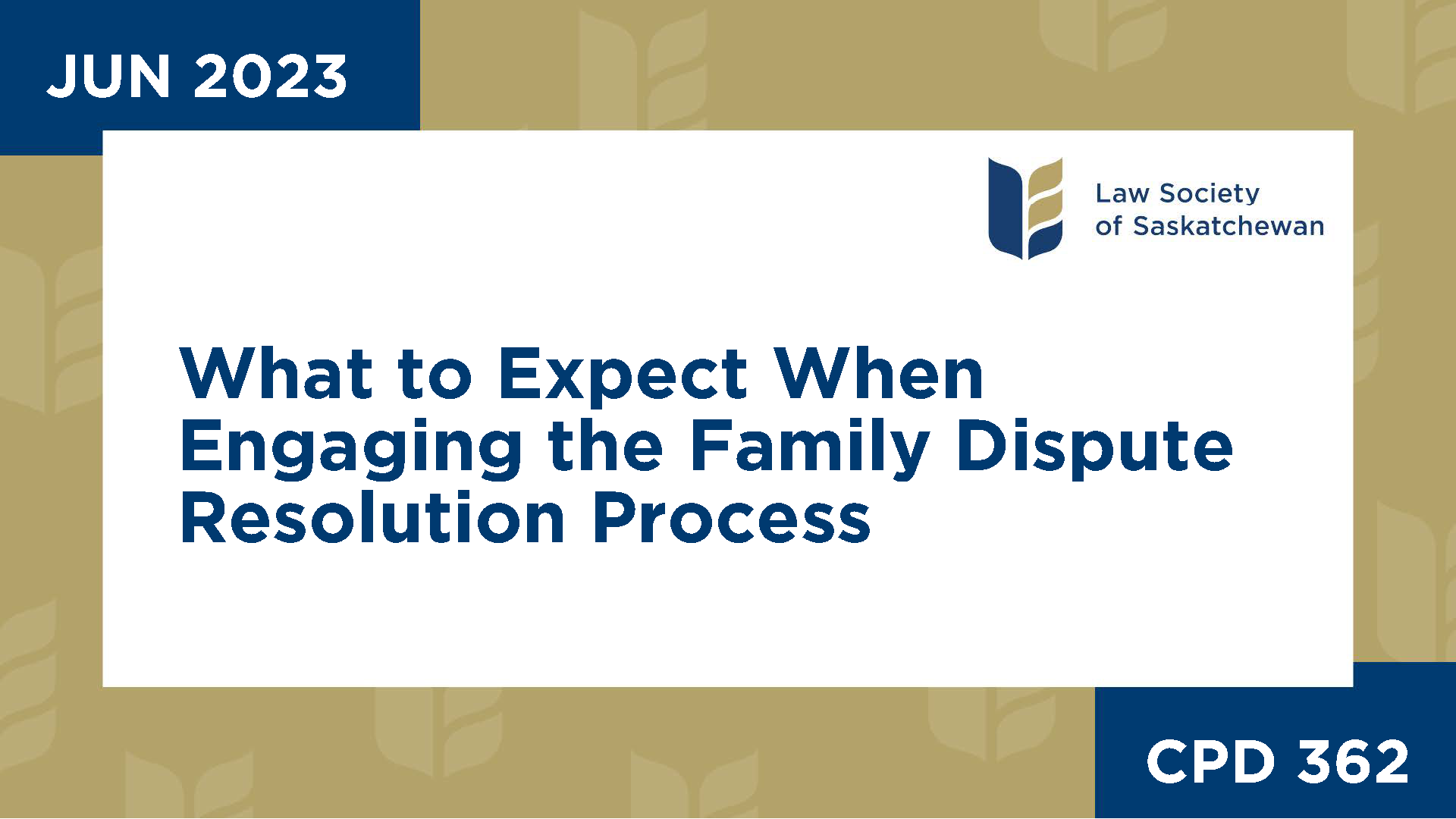 JUN 2023

Law Society of Saskatchewan

What to Expect When Engaging the Family Dispute Resolution Process

CPD 362